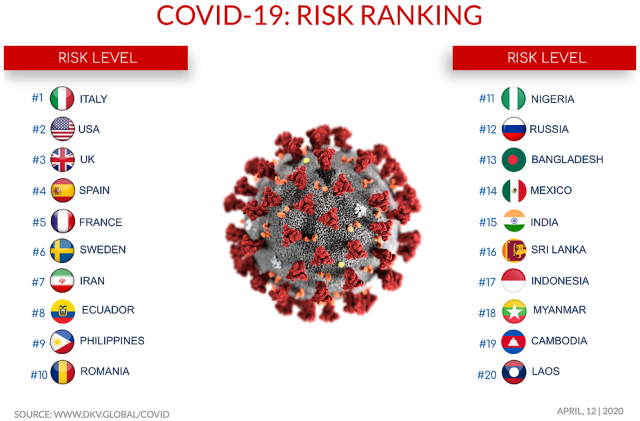 COVID-19: RISK RANKING

RISK LEVEL

#1 ITALY
#2 USA
#3 UK
#4 SPAIN
#5 FRANCE
#6 SWEDEN
#7 IRAN
#8 ECUADOR
#9 PHILIPPINES
#10 ROMANIA

RISK LEVEL

#11 NIGERIA
#12 RUSSIA
#13 BANGLADESH
#14 MEXICO
#15 INDIA
#16 SRI LANKA
#17 INDONESIA
#18 MYANMAR
#19 CAMBODIA
#20 LAOS

SOURCE: WWW.DKV.GLOBAL/COVID

APRIL, 12 | 2020